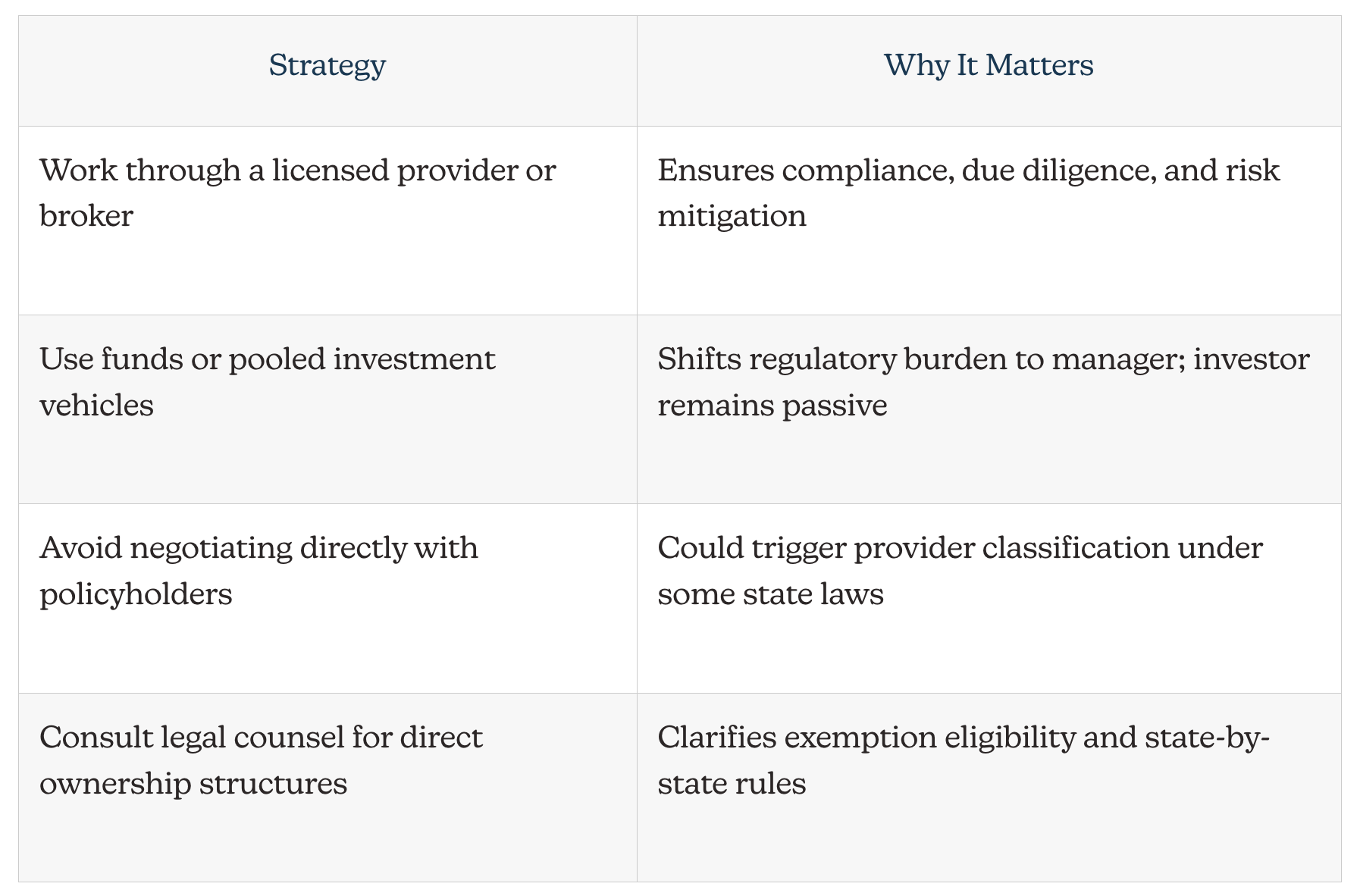 | Strategy | Why It Matters |
|---|---|
| Work through a licensed provider or broker | Ensures compliance, due diligence, and risk mitigation |
| Use funds or pooled investment vehicles | Shifts regulatory burden to manager; investor remains passive |
| Avoid negotiating directly with policyholders | Could trigger provider classification under some state laws |
| Consult legal counsel for direct ownership structures | Clarifies exemption eligibility and state-by-state rules |